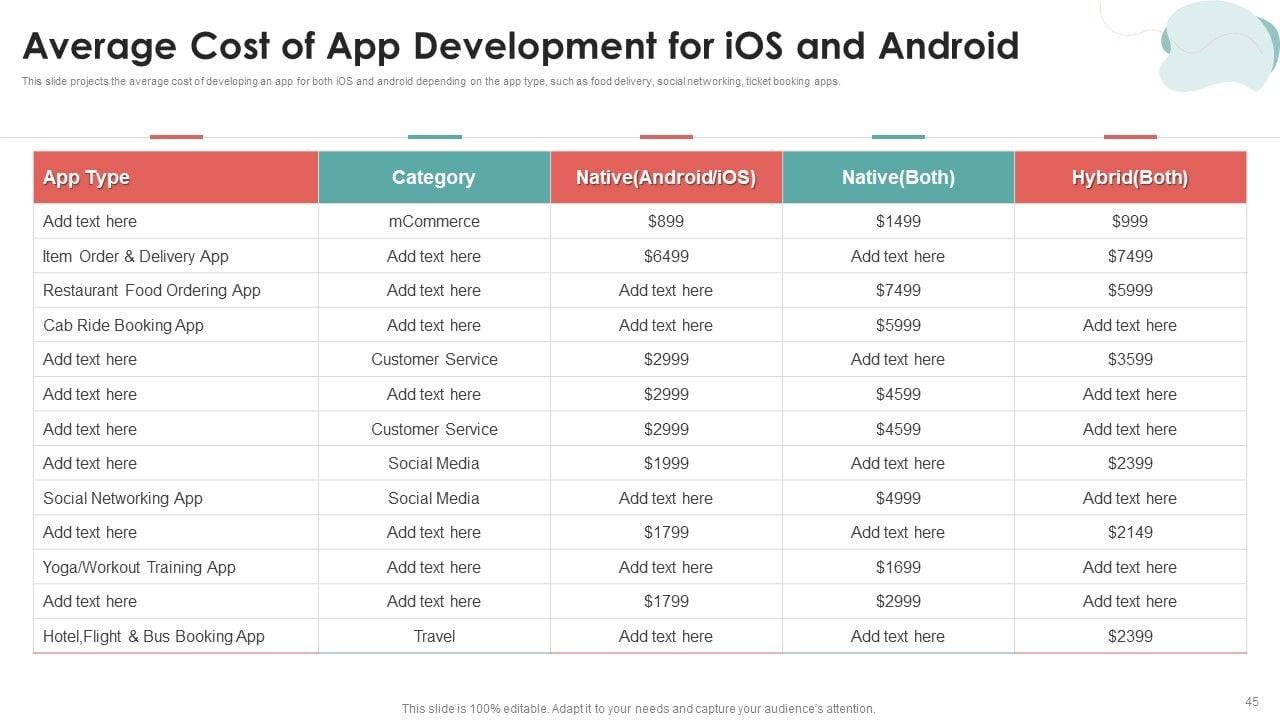 Average Cost of App Development for iOS and Android

This slide projects the average cost of developing an app for both iOS and android depending on the app type, such as food delivery, social networking, ticket booking apps.

| App Type | Category | Native(Android/iOS) | Native(Both) | Hybrid(Both) |
|---|---|---|---|---|
| Add text here | mCommerce | \$899 | \$1499 | \$999 |
| Item Order & Delivery App | Add text here | \$6499 | Add text here | \$7499 |
| Restaurant Food Ordering App | Add text here | Add text here | \$7499 | \$5999 |
| Cab Ride Booking App | Add text here | Add text here | \$5999 | Add text here |
| Add text here | Customer Service | \$2999 | Add text here | \$3599 |
| Add text here | Add text here | \$2999 | \$4599 | Add text here |
| Add text here | Customer Service | \$2999 | \$4599 | Add text here |
| Add text here | Social Media | \$1999 | Add text here | \$2399 |
| Social Networking App | Social Media | Add text here | \$4999 | Add text here |
| Add text here | Add text here | \$1799 | Add text here | \$2149 |
| Yoga/Workout Training App | Add text here | Add text here | \$1699 | Add text here |
| Add text here | Add text here | \$1799 | \$2999 | Add text here |
| Hotel,Flight & Bus Booking App | Travel | Add text here | Add text here | \$2399 |

This slide is 100% editable. Adapt it to your needs and capture your audience's attention.

45